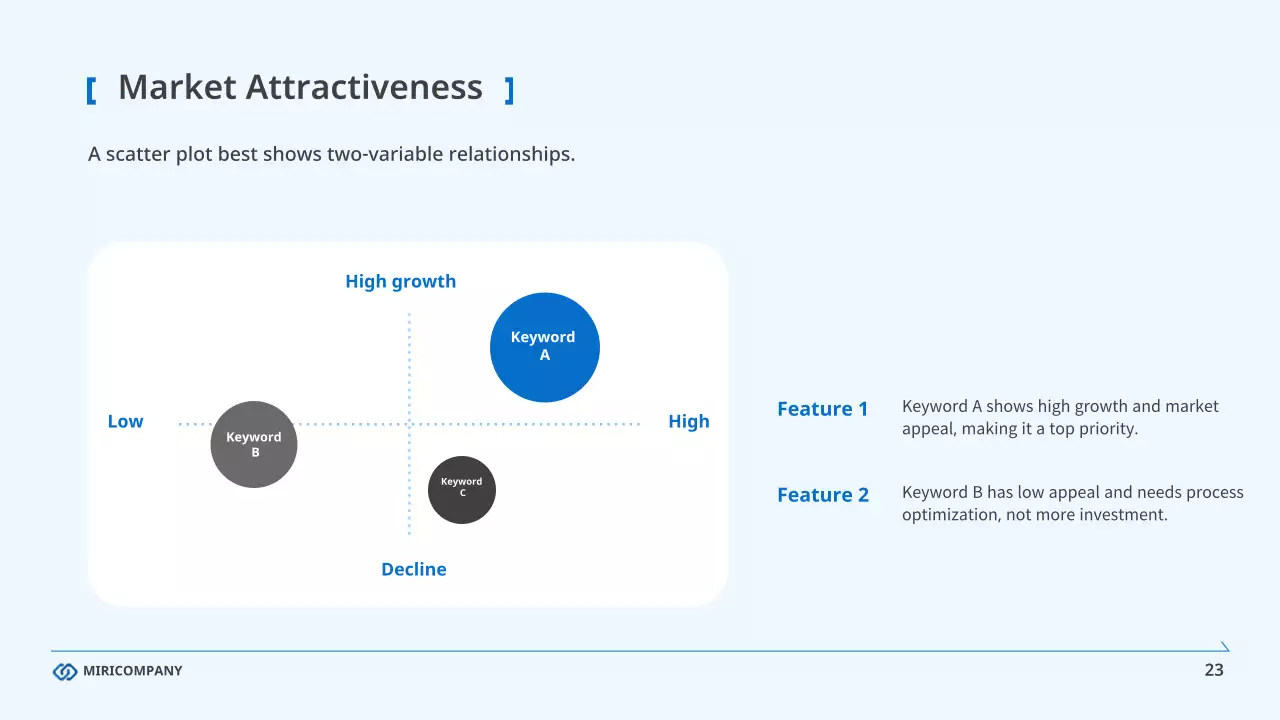 [ Market Attractiveness ]

A scatter plot best shows two-variable relationships.

High growth

Keyword A

Low

Keyword B

High

Keyword C

Decline

Feature 1 Keyword A shows high growth and market appeal, making it a top priority.

Feature 2 Keyword B has low appeal and needs process optimization, not more investment.

MIRICOMPANY

23